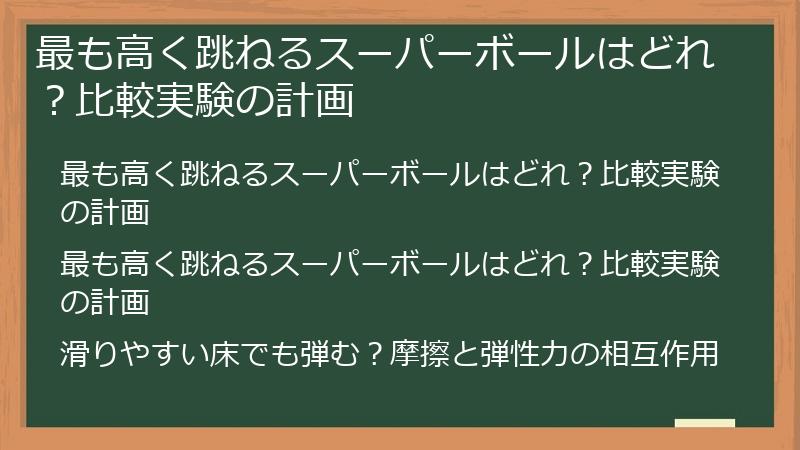 最も高く跳ねるスーパーボールはどれ？比較実験の計画

最も高く跳ねるスーパーボールはどれ？比較実験の計画

最も高く跳ねるスーパーボールはどれ？比較実験の計画

滑りやすい床でも弾む？摩擦と弾性力の相互作用